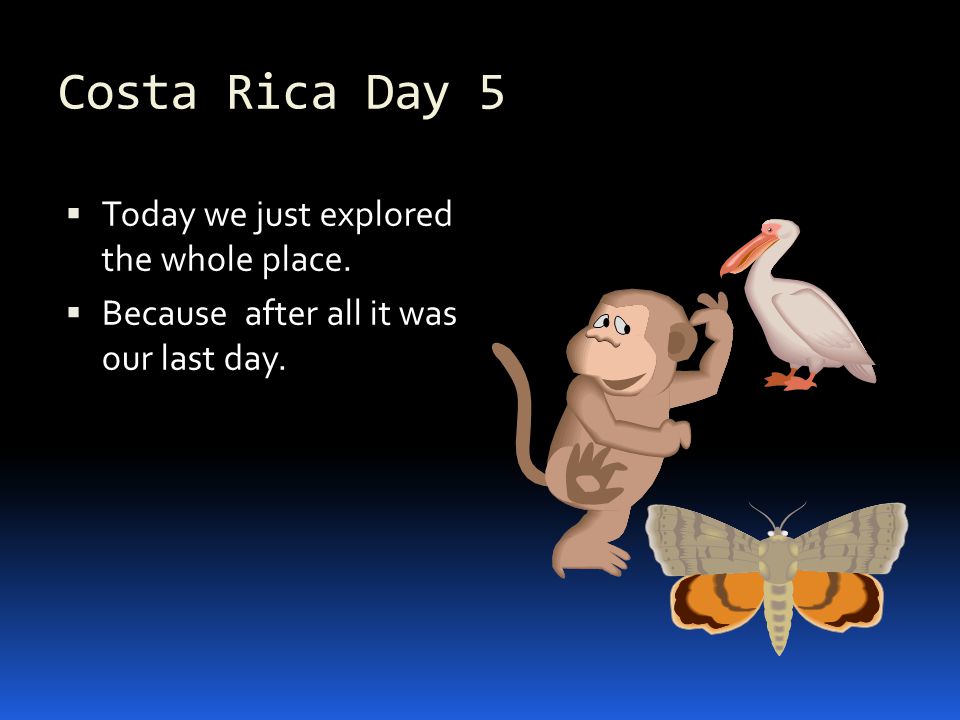 Costa Rica Day 5

▪ Today we just explored the whole place.

▪ Because  after all it was our last day.